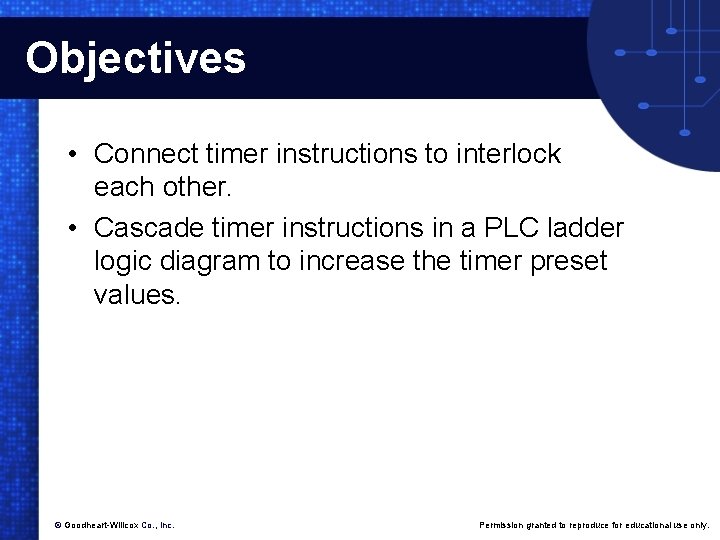 Objectives

• Connect timer instructions to interlock each other.

• Cascade timer instructions in a PLC ladder logic diagram to increase the timer preset values.

© Goodheart-Willcox Co., Inc.

Permission granted to reproduce for educational use only.